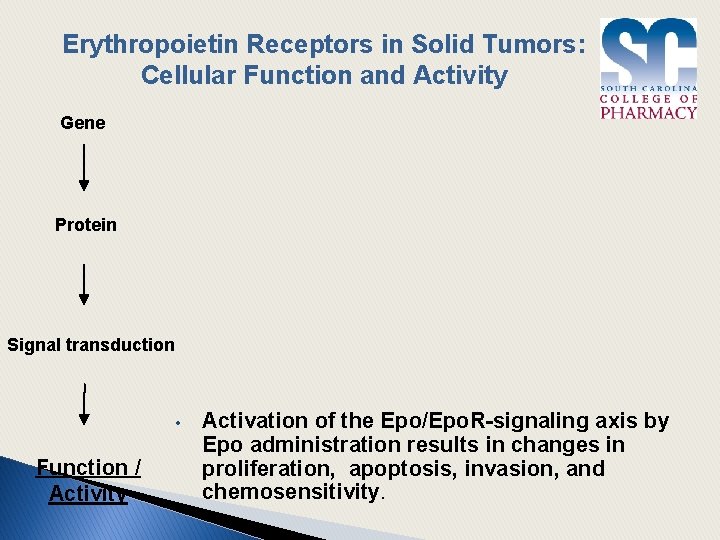 Erythropoietin Receptors in Solid Tumors: Cellular Function and Activity

SC
SOUTH CAROLINA
COLLEGE OF
PHARMACY

Gene

Protein

Signal transduction

Function / Activity

• Activation of the Epo/EpoR-signaling axis by Epo administration results in changes in proliferation, apoptosis, invasion, and chemosensitivity.